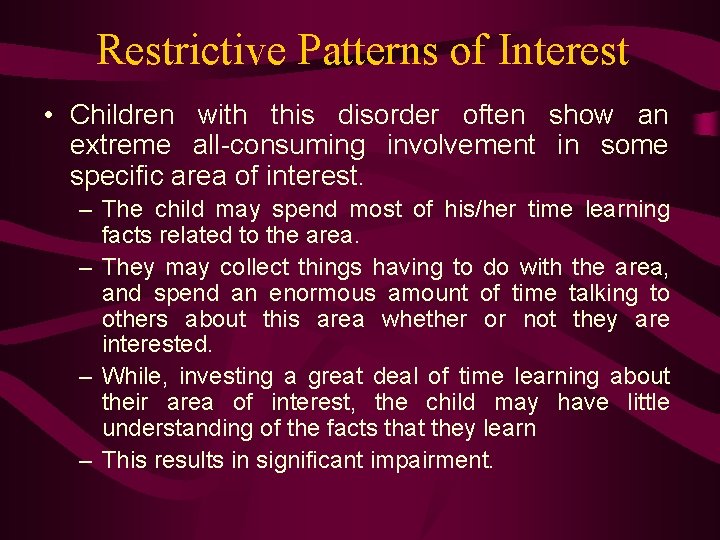 Restrictive Patterns of Interest

• Children with this disorder often show an extreme all-consuming involvement in some specific area of interest.

– The child may spend most of his/her time learning facts related to the area.

– They may collect things having to do with the area, and spend an enormous amount of time talking to others about this area whether or not they are interested.

– While, investing a great deal of time learning about their area of interest, the child may have little understanding of the facts that they learn

– This results in significant impairment.